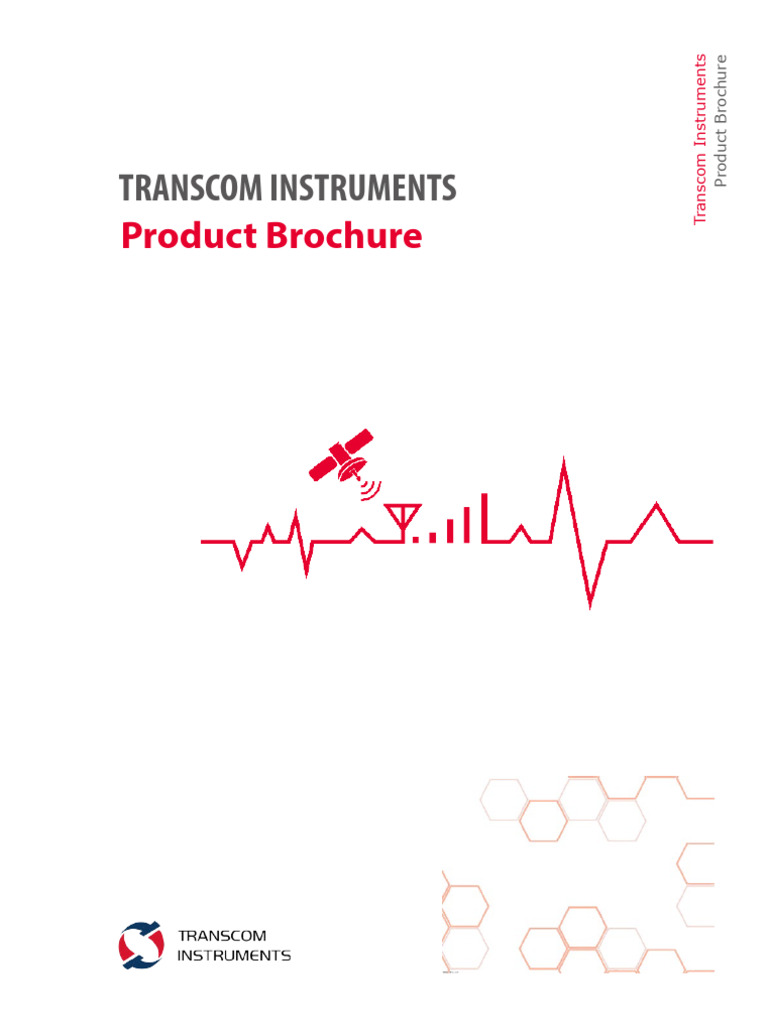 Transcom Instruments
Product Brochure

TRANSCOM INSTRUMENTS
Product Brochure

TRANSCOM
INSTRUMENTS